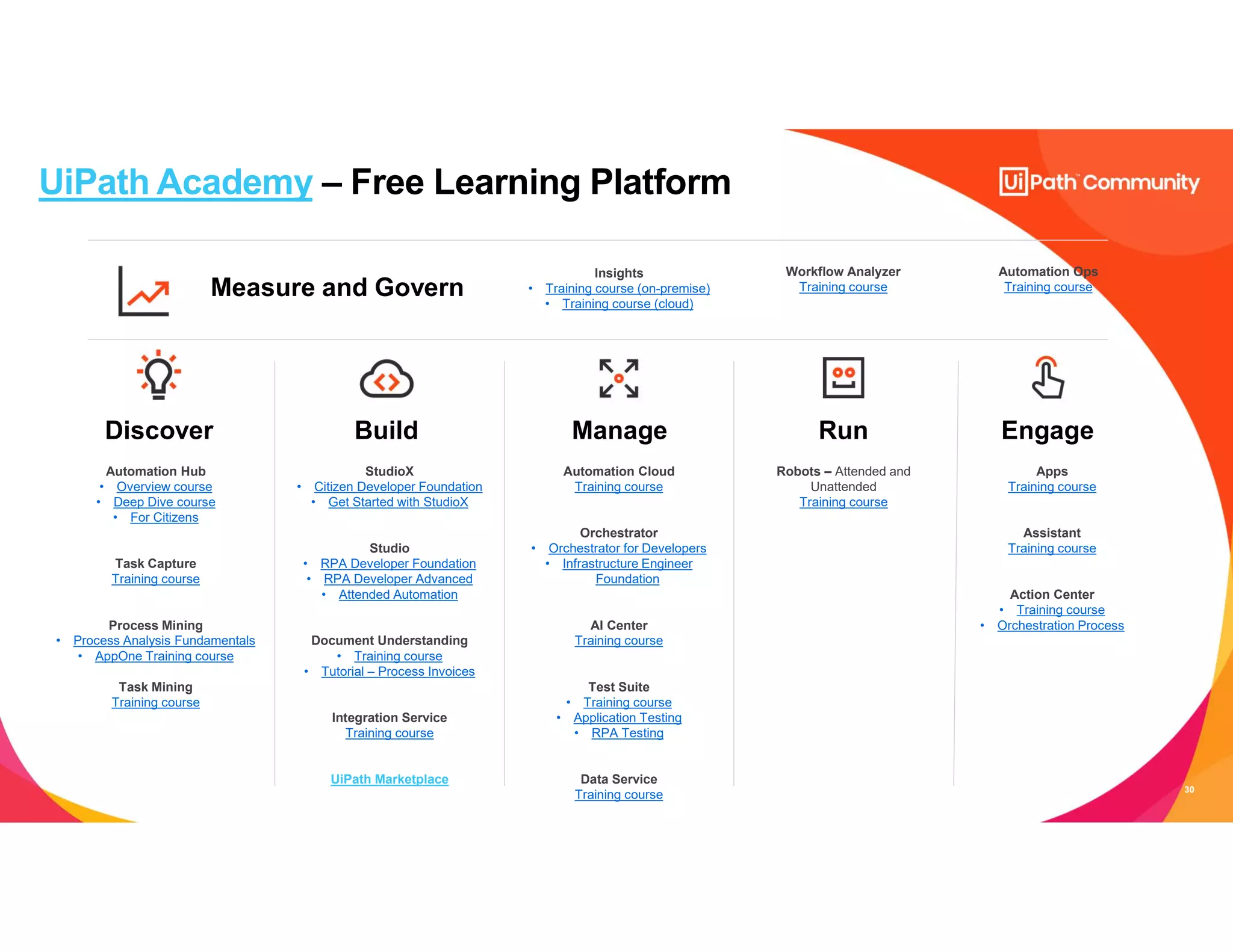 UiPath Academy – Free Learning Platform

UiPath Community

Measure and Govern

Insights
• Training course (on-premise)
• Training course (cloud)

Workflow Analyzer
Training course

Automation Ops
Training course

Discover

Automation Hub
• Overview course
• Deep Dive course
• For Citizens

Task Capture
Training course

Process Mining
• Process Analysis Fundamentals
• AppOne Training course

Task Mining
Training course

Build

StudioX
• Citizen Developer Foundation
• Get Started with StudioX

Studio
• RPA Developer Foundation
• RPA Developer Advanced
• Attended Automation

Document Understanding
• Training course
• Tutorial – Process Invoices

Integration Service
Training course

UiPath Marketplace

Manage

Automation Cloud
Training course

Orchestrator
• Orchestrator for Developers
• Infrastructure Engineer Foundation

AI Center
Training course

Test Suite
• Training course
• Application Testing
• RPA Testing

Data Service
Training course

Run

Robots – Attended and Unattended
Training course

Engage

Apps
Training course

Assistant
Training course

Action Center
• Training course
• Orchestration Process

30